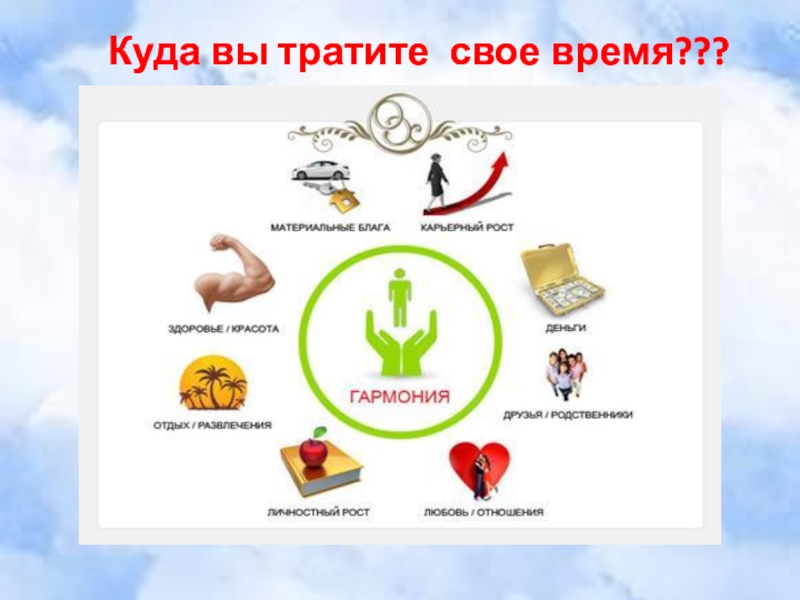 Куда вы тратите свое время???

МАТЕРИАЛЬНЫЕ БЛАГА

КАРЬЕРНЫЙ РОСТ

ЗДОРОВЬЕ / КРАСОТА

ДЕНЬГИ

ГАРМОНИЯ

ОТДЫХ / РАЗВЛЕЧЕНИЯ

ДРУЗЬЯ / РОДСТВЕННИКИ

ЛИЧНОСТНЫЙ РОСТ

ЛЮБОВЬ / ОТНОШЕНИЯ